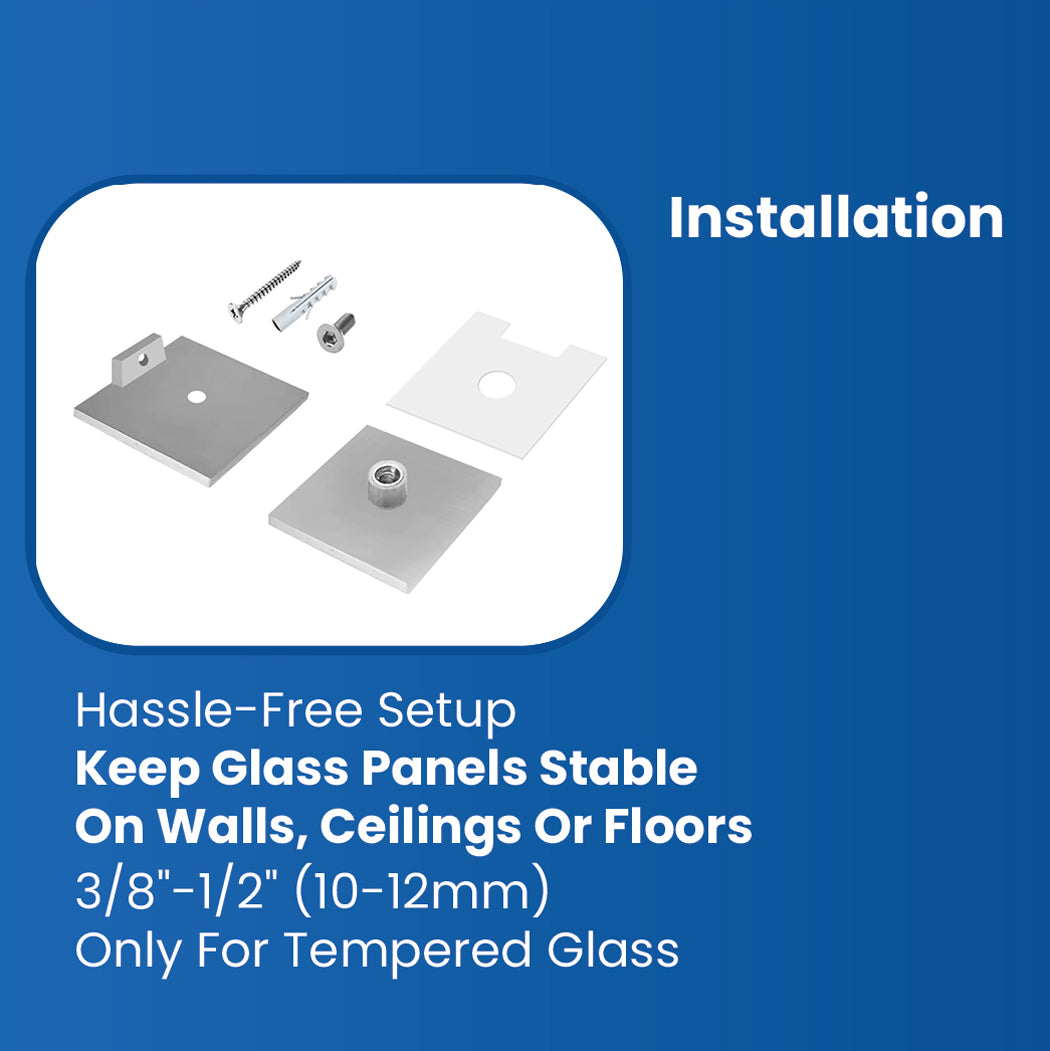 Installation

Hassle-Free Setup
Keep Glass Panels Stable
On Walls, Ceilings Or Floors
3/8"-1/2" (10-12mm)
Only For Tempered Glass